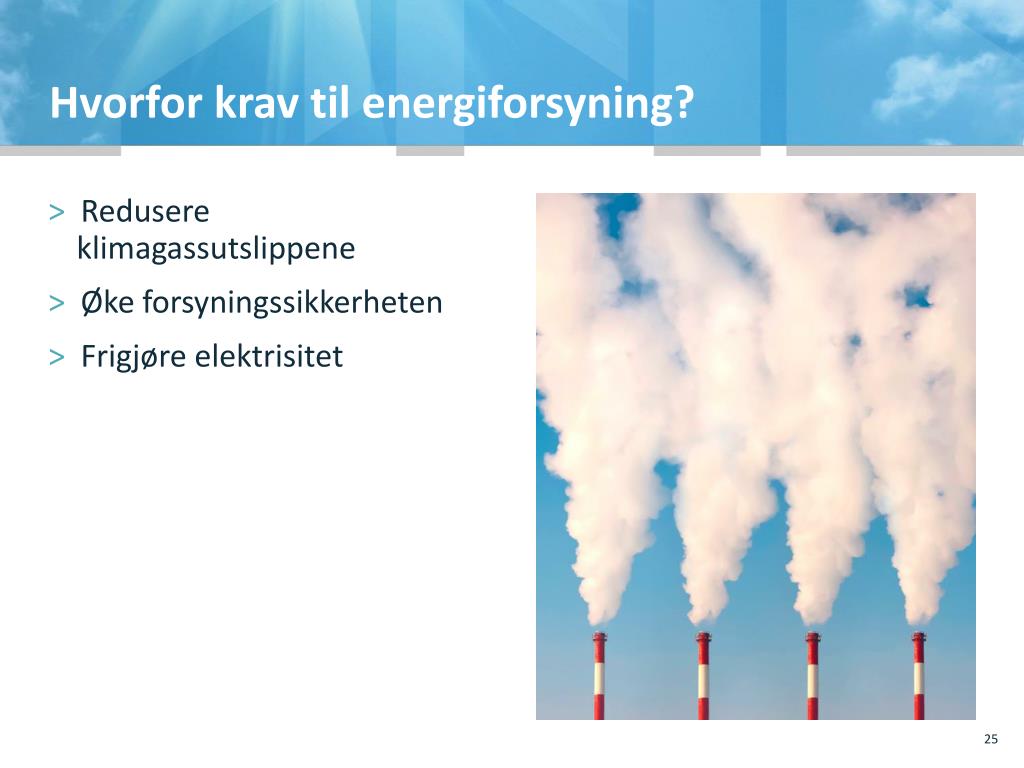 Hvorfor krav til energiforsyning?

> Redusere klimagassutslippene

> Øke forsyningssikkerheten

> Frigjøre elektrisitet

25